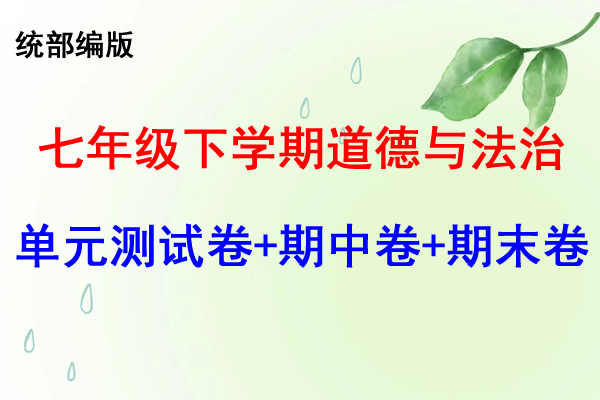 统部编版

七年级下学期道德与法治

单元测试卷+期中卷+期末卷